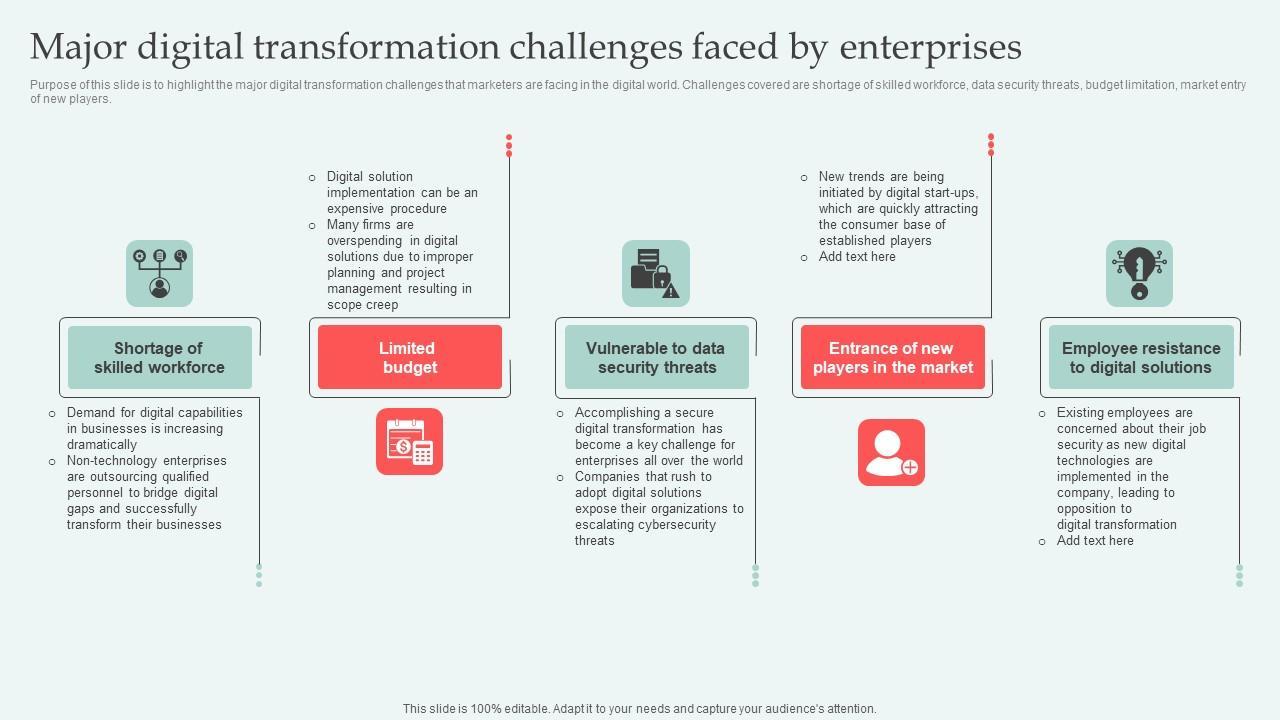 Major digital transformation challenges faced by enterprises

Purpose of this slide is to highlight the major digital transformation challenges that marketers are facing in the digital world. Challenges covered are shortage of skilled workforce, data security threats, budget limitation, market entry of new players.

Shortage of skilled workforce

- Demand for digital capabilities in businesses is increasing dramatically
- Non-technology enterprises are outsourcing qualified personnel to bridge digital gaps and successfully transform their businesses

- Digital solution implementation can be an expensive procedure
- Many firms are overspending in digital solutions due to improper planning and project management resulting in scope creep

Limited budget

Vulnerable to data security threats

- Accomplishing a secure digital transformation has become a key challenge for enterprises all over the world
- Companies that rush to adopt digital solutions expose their organizations to escalating cybersecurity threats

- New trends are being initiated by digital start-ups, which are quickly attracting the consumer base of established players
- Add text here

Entrance of new players in the market

Employee resistance to digital solutions

- Existing employees are concerned about their job security as new digital technologies are implemented in the company, leading to opposition to digital transformation
- Add text here

This slide is 100% editable. Adapt it to your needs and capture your audience's attention.